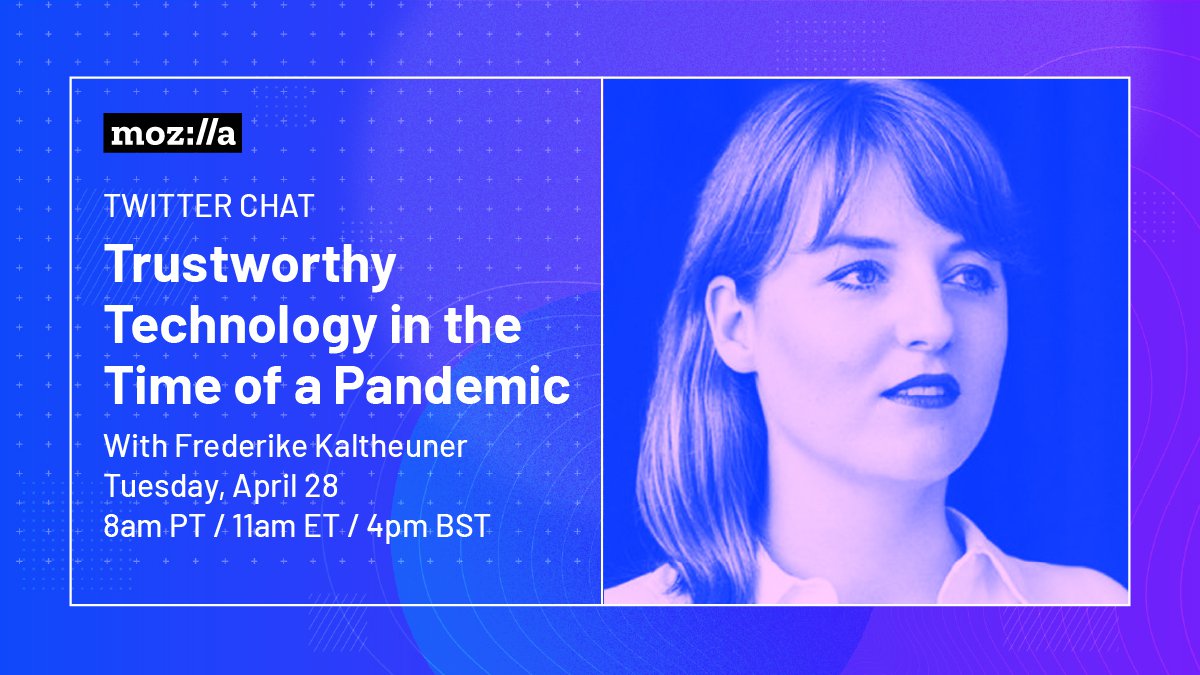 moz://a

TWITTER CHAT

Trustworthy Technology in the Time of a Pandemic

With Frederike Kaltheuner
Tuesday, April 28
8am PT / 11am ET / 4pm BST